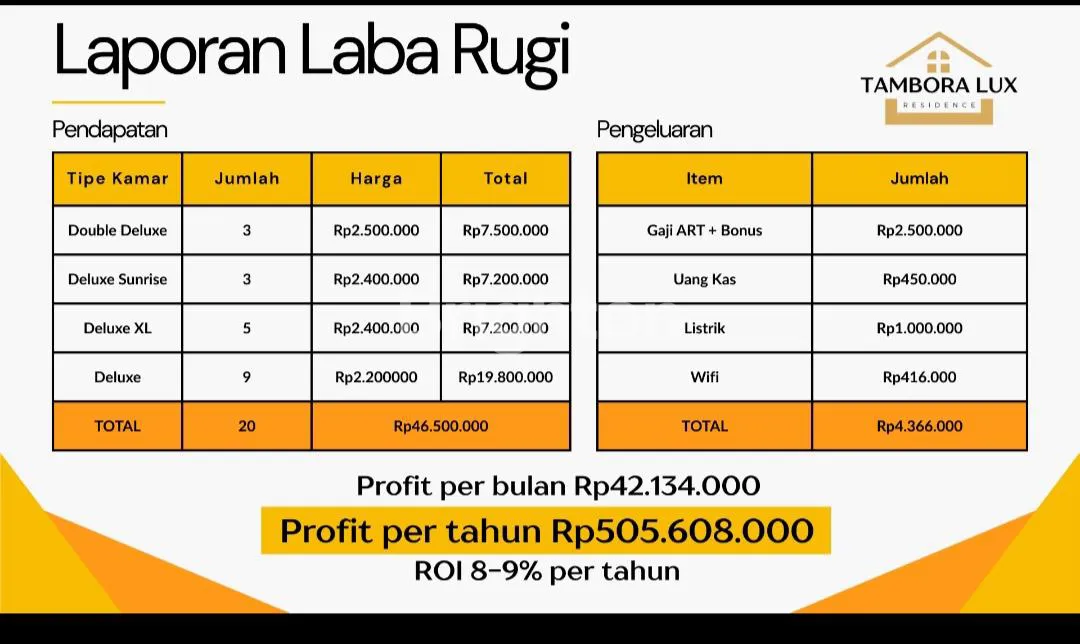 Laporan Laba Rugi

TAMBORA LUX
RESIDENCE

Pendapatan

| Tipe Kamar | Jumlah | Harga | Total |
|---|---|---|---|
| Double Deluxe | 3 | Rp2.500.000 | Rp7.500.000 |
| Deluxe Sunrise | 3 | Rp2.400.000 | Rp7.200.000 |
| Deluxe XL | 5 | Rp2.400.000 | Rp7.200.000 |
| Deluxe | 9 | Rp2.200000 | Rp19.800.000 |
| TOTAL | 20 | Rp46.500.000 | |

Pengeluaran

| Item | Jumlah |
|---|---|
| Gaji ART + Bonus | Rp2.500.000 |
| Uang Kas | Rp450.000 |
| Listrik | Rp1.000.000 |
| Wifi | Rp416.000 |
| TOTAL | Rp4.366.000 |

Profit per bulan Rp42.134.000
Profit per tahun Rp505.608.000
ROI 8-9% per tahun